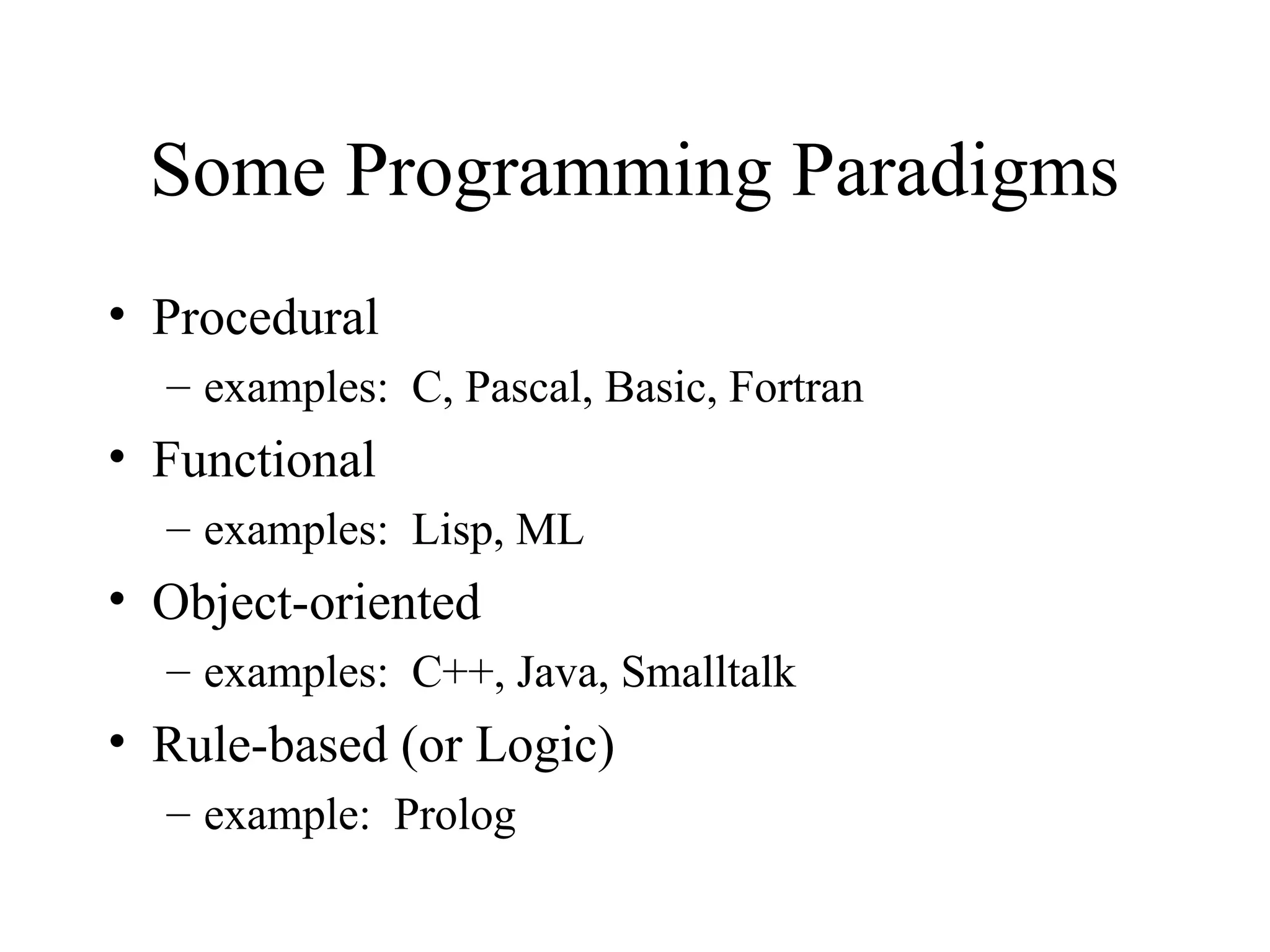 Some Programming Paradigms

• Procedural
– examples: C, Pascal, Basic, Fortran
• Functional
– examples: Lisp, ML
• Object-oriented
– examples: C++, Java, Smalltalk
• Rule-based (or Logic)
– example: Prolog